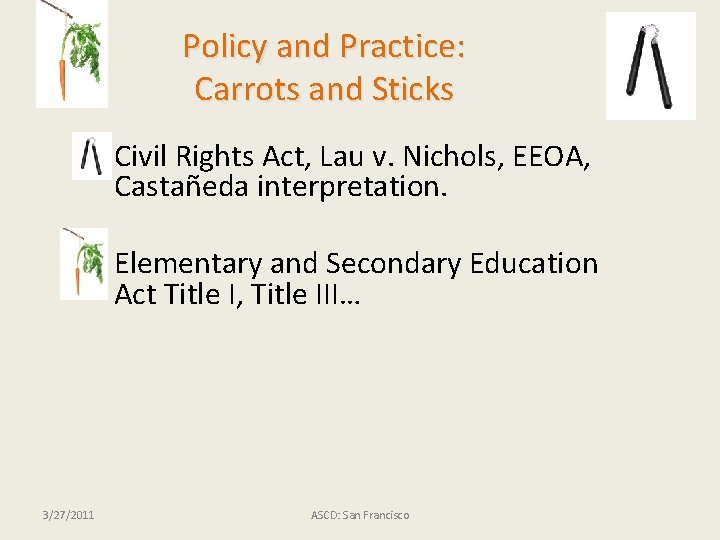 Policy and Practice: Carrots and Sticks

Civil Rights Act, Lau v. Nichols, EEOA, Castañeda interpretation.

Elementary and Secondary Education Act Title I, Title III…

3/27/2011

ASCD: San Francisco